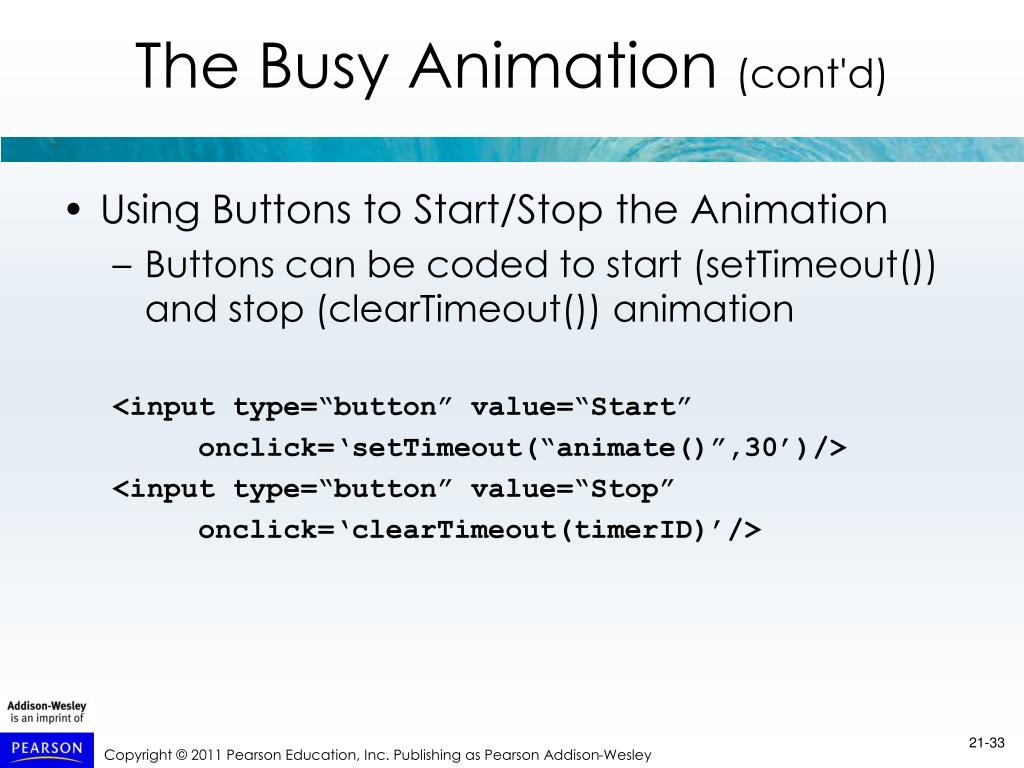 The Busy Animation (cont'd)

• Using Buttons to Start/Stop the Animation
– Buttons can be coded to start (setTimeout()) and stop (clearTimeout()) animation

<input type=“button” value=“Start”
onclick=‘setTimeout(“animate()”,30’)/>
<input type=“button” value=“Stop”
onclick=‘clearTimeout(timerID)’/>

Addison-Wesley is an imprint of
PEARSON
Copyright © 2011 Pearson Education, Inc. Publishing as Pearson Addison-Wesley
21-33